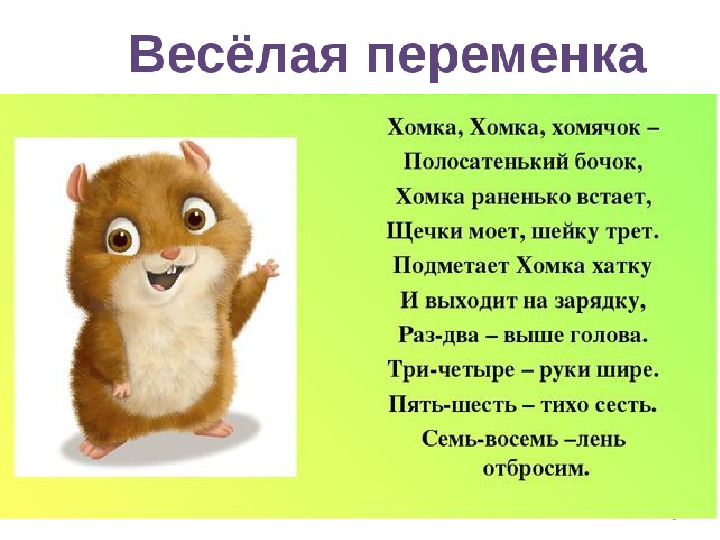 Весёлая переменка

Хомка, Хомка, хомячок –
Полосатенький бочок,
Хомка раненько встает,
Щечки моет, шейку трет.
Подметает Хомка хатку
И выходит на зарядку,
Раз-два – выше голова.
Три-четыре – руки шире.
Пять-шесть – тихо сесть.
Семь-восемь –лень отбросим.